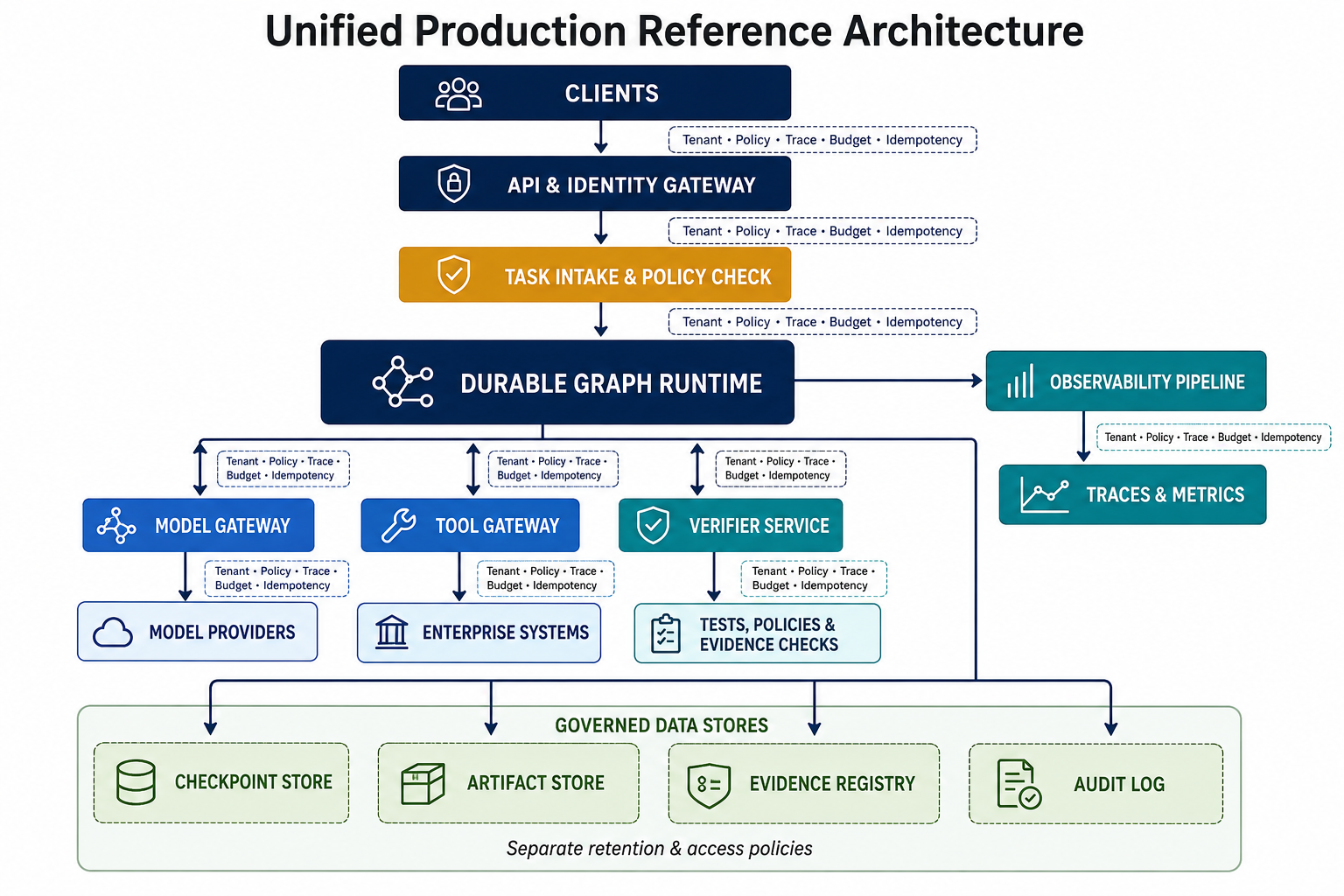 Unified Production Reference Architecture

CLIENTS

Tenant • Policy • Trace • Budget • Idempotency

API & IDENTITY GATEWAY

Tenant • Policy • Trace • Budget • Idempotency

TASK INTAKE & POLICY CHECK

Tenant • Policy • Trace • Budget • Idempotency

DURABLE GRAPH RUNTIME

OBSERVABILITY PIPELINE

Tenant • Policy • Trace • Budget • Idempotency

TRACES & METRICS

Tenant • Policy • Trace • Budget • Idempotency

Tenant • Policy • Trace • Budget • Idempotency

Tenant • Policy • Trace • Budget • Idempotency

MODEL GATEWAY

TOOL GATEWAY

VERIFIER SERVICE

Tenant • Policy • Trace • Budget • Idempotency

Tenant • Policy • Trace • Budget • Idempotency

Tenant • Policy • Trace • Budget • Idempotency

MODEL PROVIDERS

ENTERPRISE SYSTEMS

TESTS, POLICIES & EVIDENCE CHECKS

GOVERNED DATA STORES

CHECKPOINT STORE

ARTIFACT STORE

EVIDENCE REGISTRY

AUDIT LOG

Separate retention & access policies